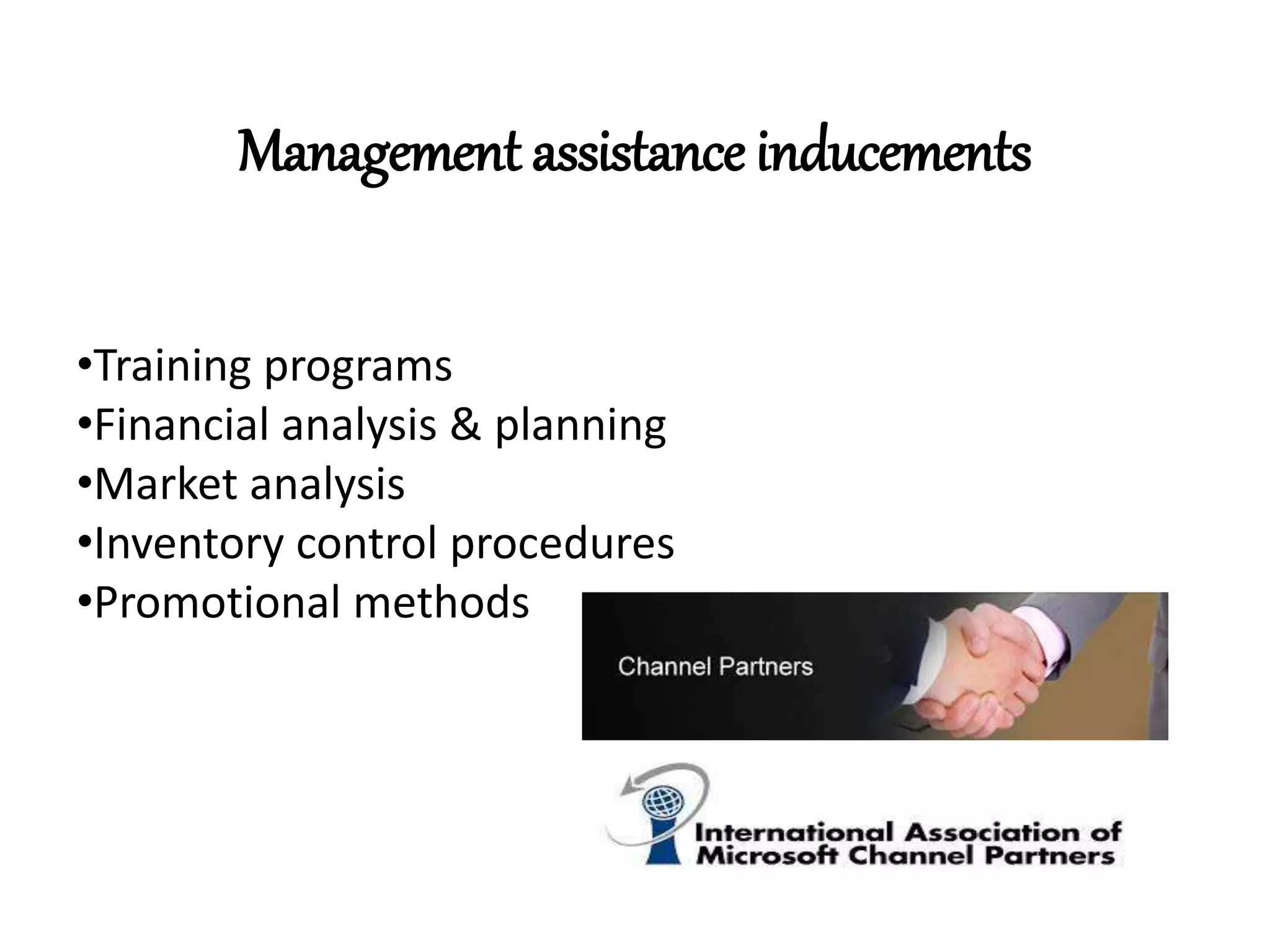 Management assistance inducements

•Training programs
•Financial analysis & planning
•Market analysis
•Inventory control procedures
•Promotional methods

Channel Partners

International Association of Microsoft Channel Partners